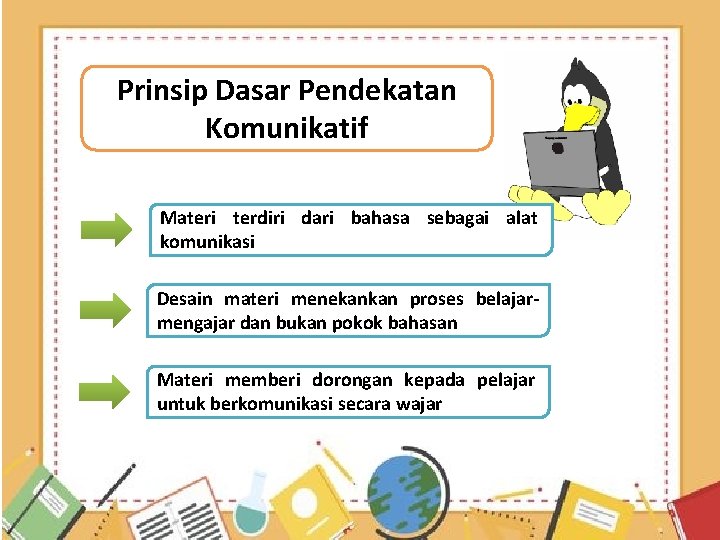 Prinsip Dasar Pendekatan Komunikatif

Materi terdiri dari bahasa sebagai alat komunikasi

Desain materi menekankan proses belajar-mengajar dan bukan pokok bahasan

Materi memberi dorongan kepada pelajar untuk berkomunikasi secara wajar